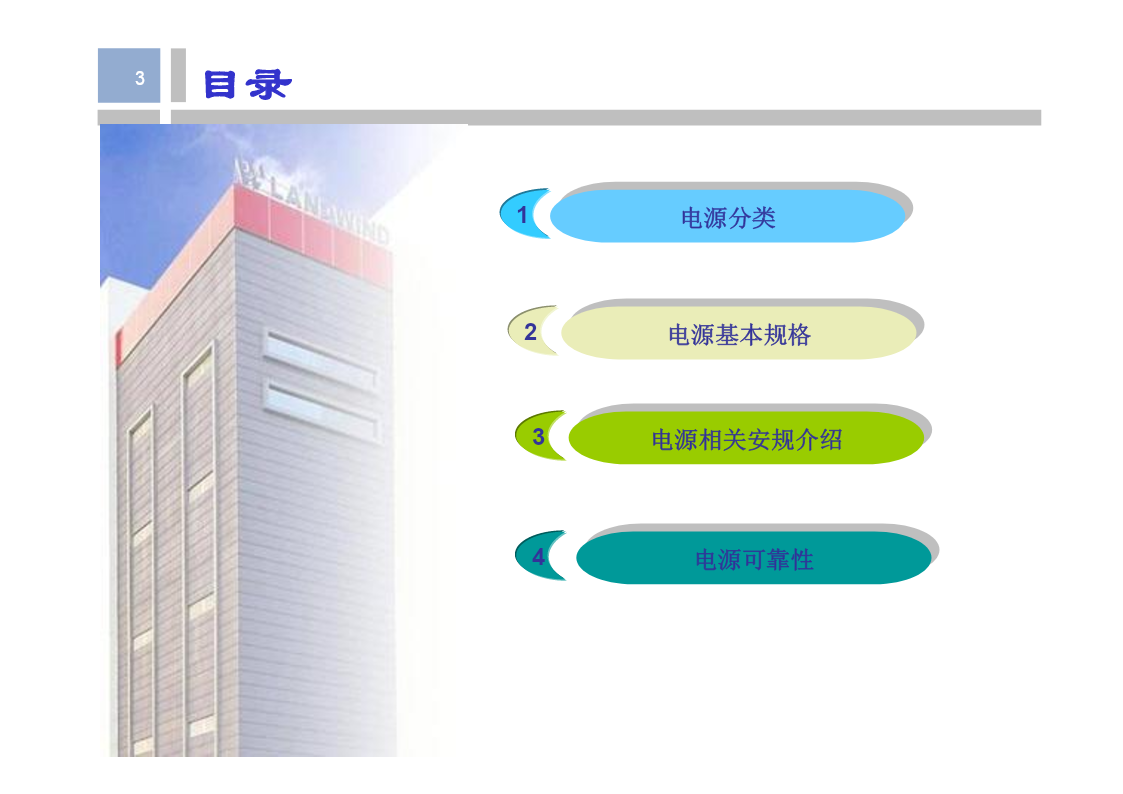 3

目录

LANDWIND

1 电源分类

2 电源基本规格

3 电源相关安规介绍

4 电源可靠性